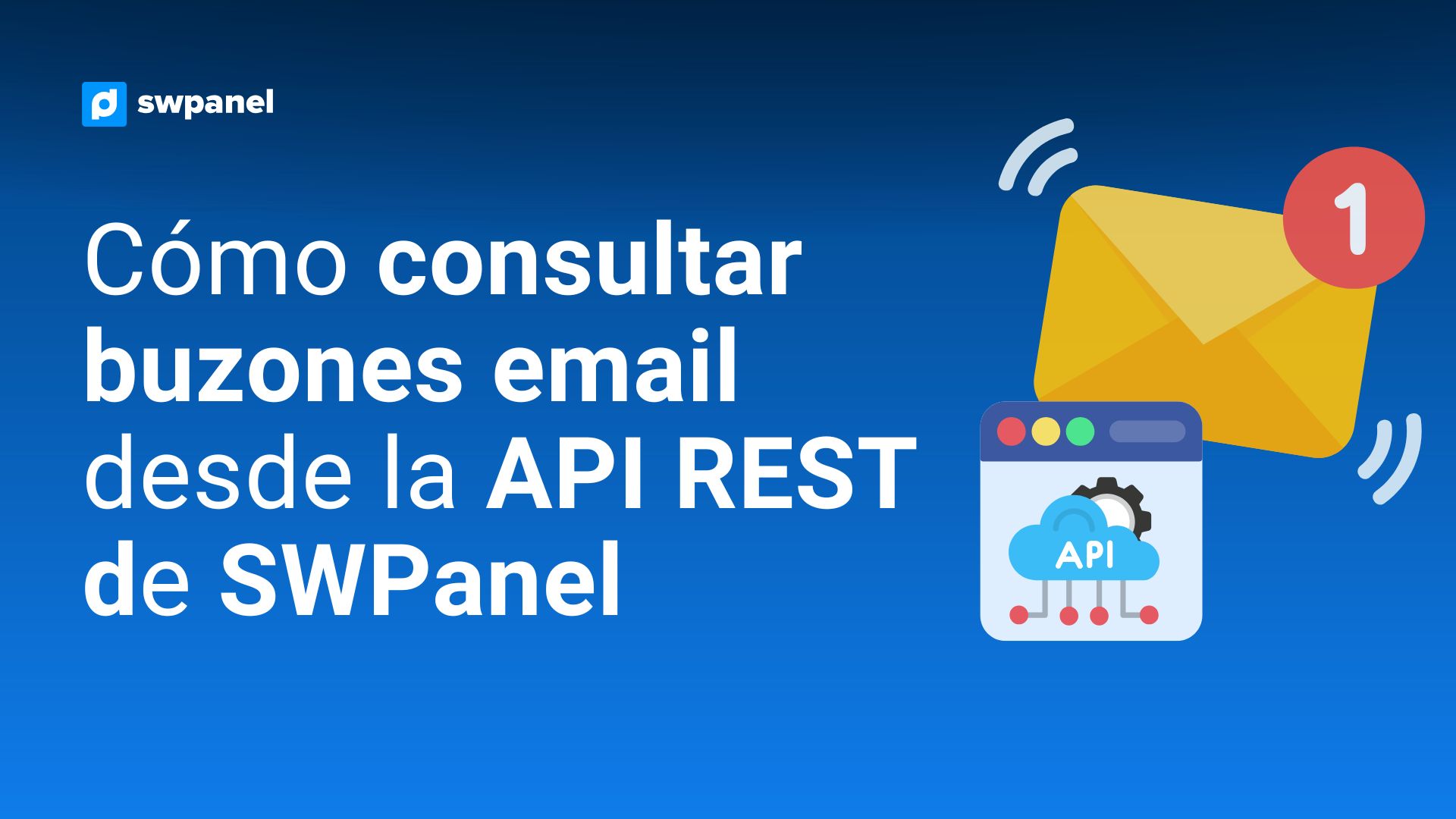 swpanel

Cómo consultar buzones email desde la API REST de SWPanel

1

API